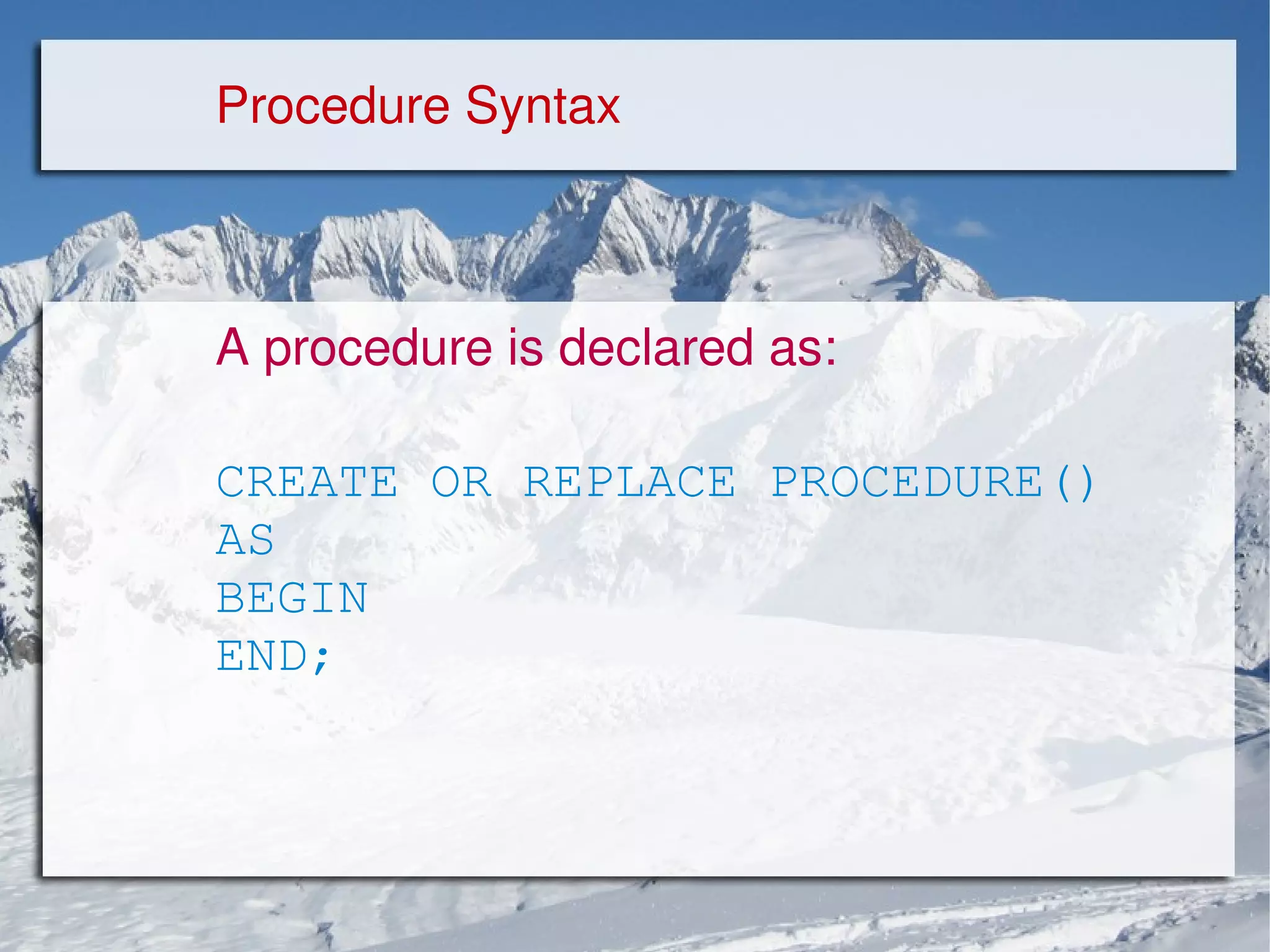 Procedure Syntax

A procedure is declared as:

CREATE OR REPLACE PROCEDURE()
AS
BEGIN
END;